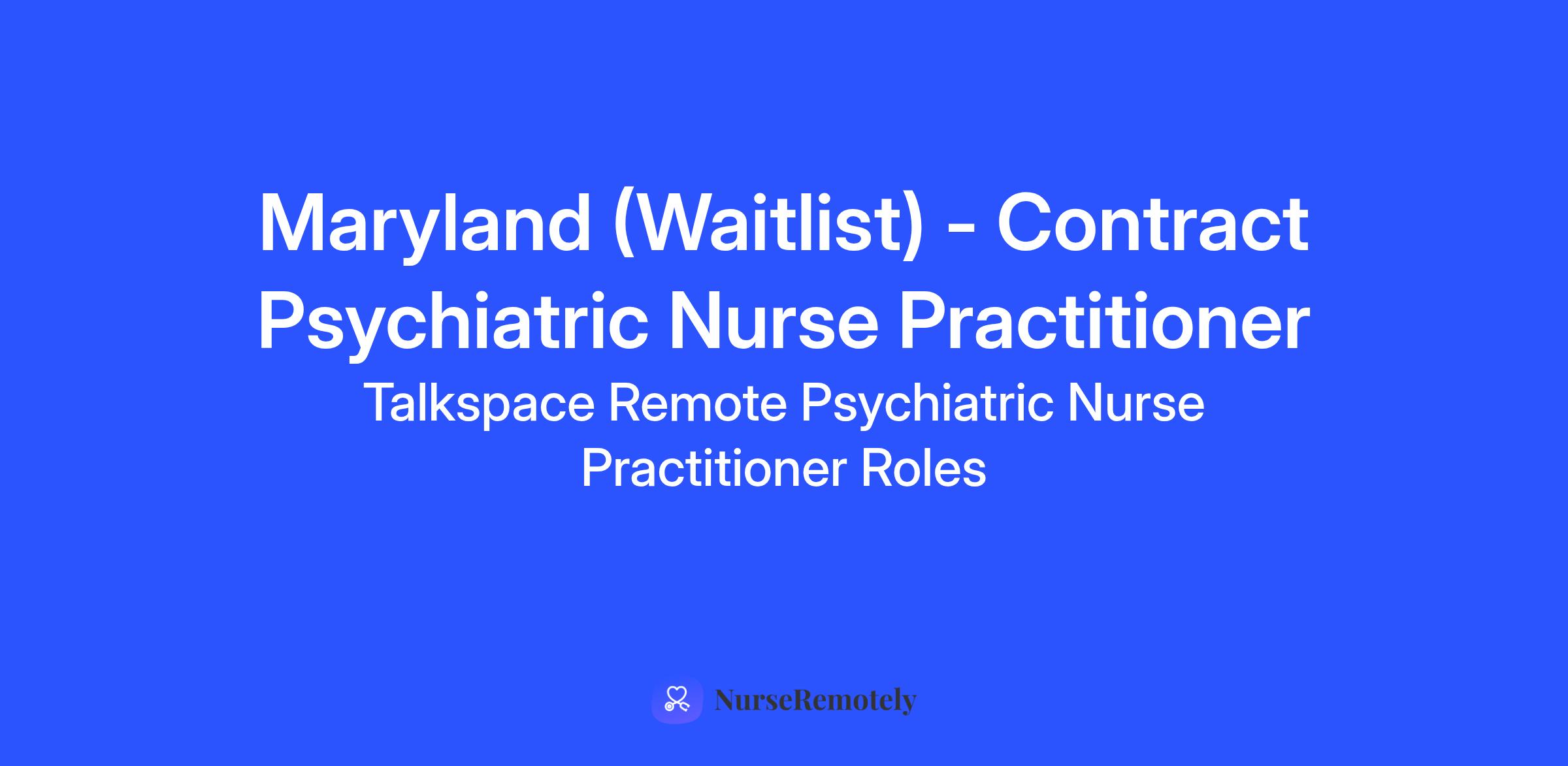 Maryland (Waitlist) - Contract Psychiatric Nurse Practitioner

Talkspace Remote Psychiatric Nurse Practitioner Roles

NurseRemotely